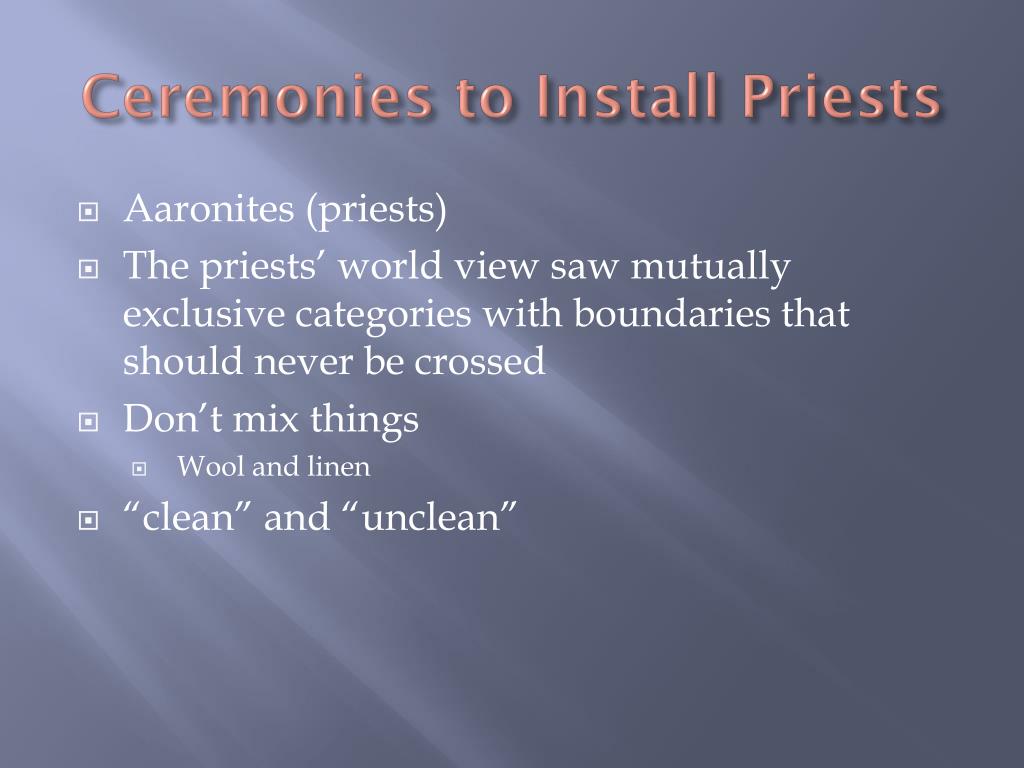 Ceremonies to Install Priests

Aaronites (priests)

The priests’ world view saw mutually exclusive categories with boundaries that should never be crossed

Don’t mix things

Wool and linen

“clean” and “unclean”